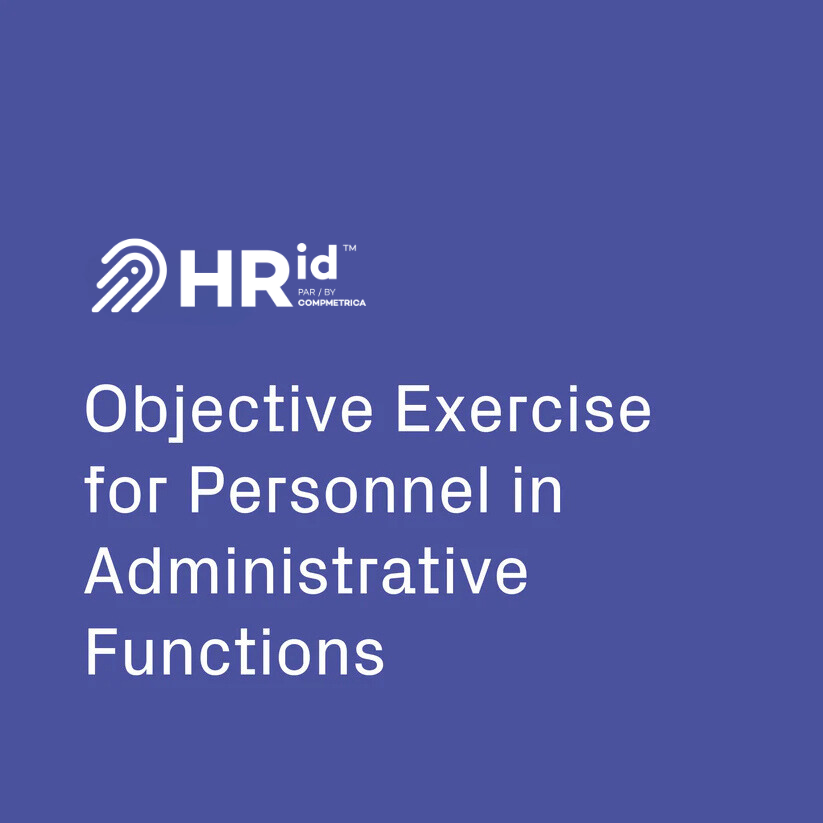 HRid™
PAR / BY
COMPMETRICA

Objective Exercise for Personnel in Administrative Functions